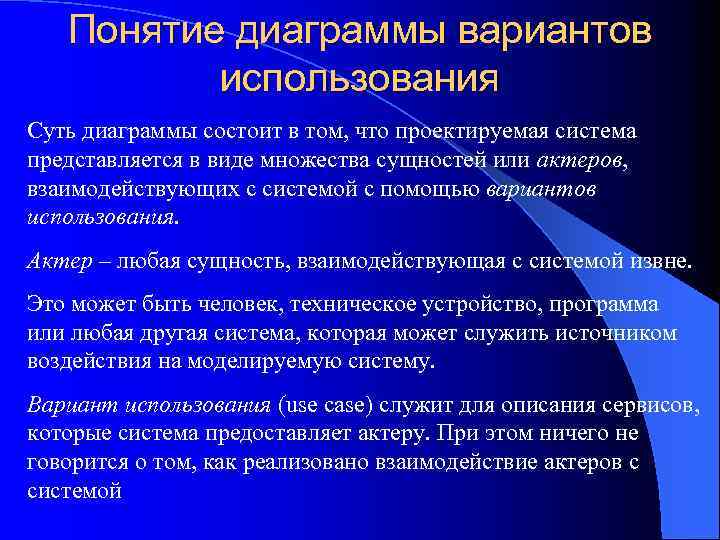 Понятие диаграммы вариантов использования

Суть диаграммы состоит в том, что проектируемая система представляется в виде множества сущностей или актеров, взаимодействующих с системой с помощью вариантов использования.

Актер – любая сущность, взаимодействующая с системой извне.

Это может быть человек, техническое устройство, программа или любая другая система, которая может служить источником воздействия на моделируемую систему.

Вариант использования (use case) служит для описания сервисов, которые система предоставляет актеру. При этом ничего не говорится о том, как реализовано взаимодействие актеров с системой